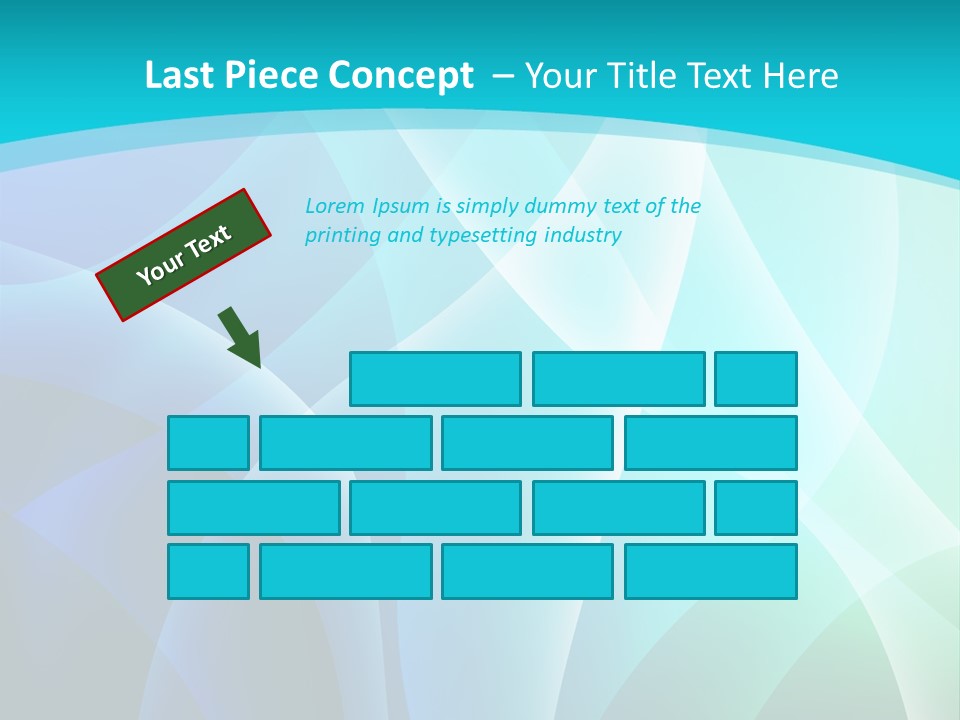 Last Piece Concept – Your Title Text Here

Your Text

Lorem Ipsum is simply dummy text of the printing and typesetting industry